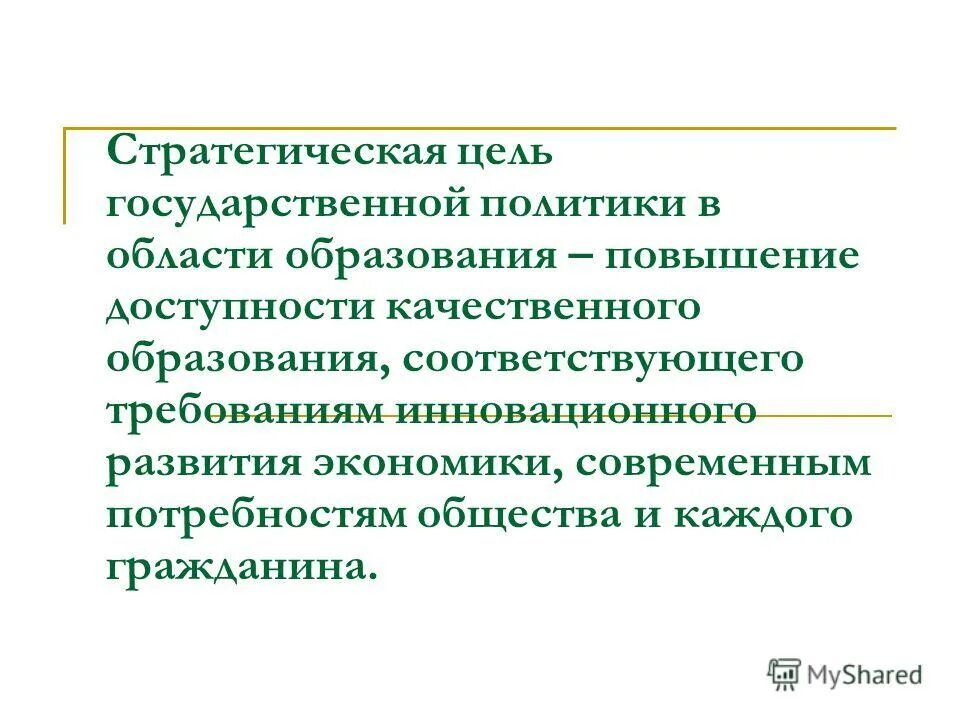 Стратегическая цель государственной политики в области образования – повышение доступности качественного образования, соответствующего требованиям инновационного развития экономики, современным потребностям общества и каждого гражданина.

MyShared